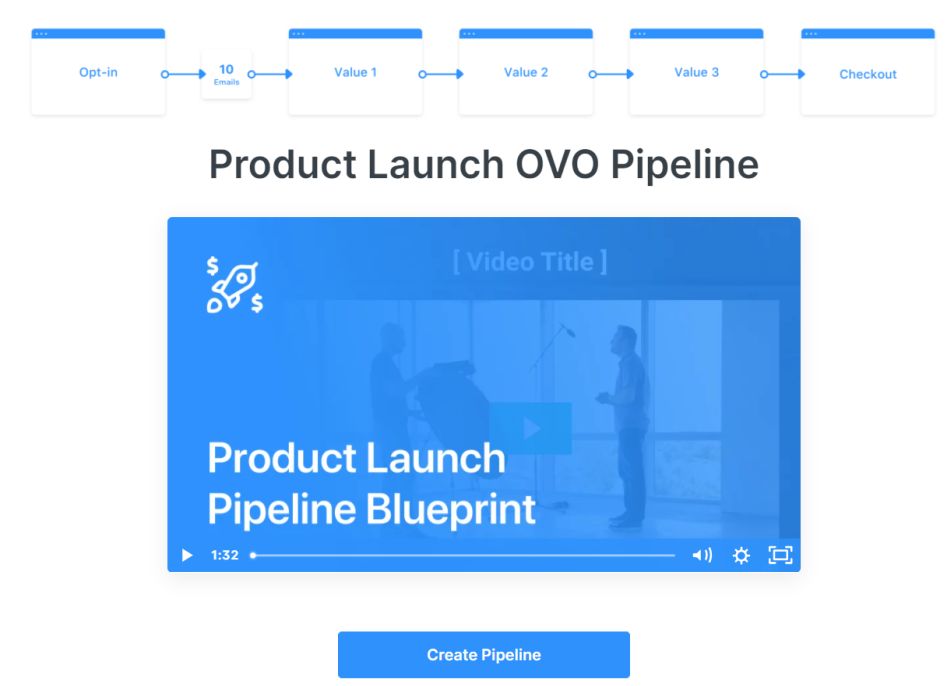 Opt-in

10
Emails

Value 1

Value 2

Value 3

Checkout

Product Launch OVO Pipeline

[ Video Title ]

Product Launch Pipeline Blueprint

1:32

Create Pipeline